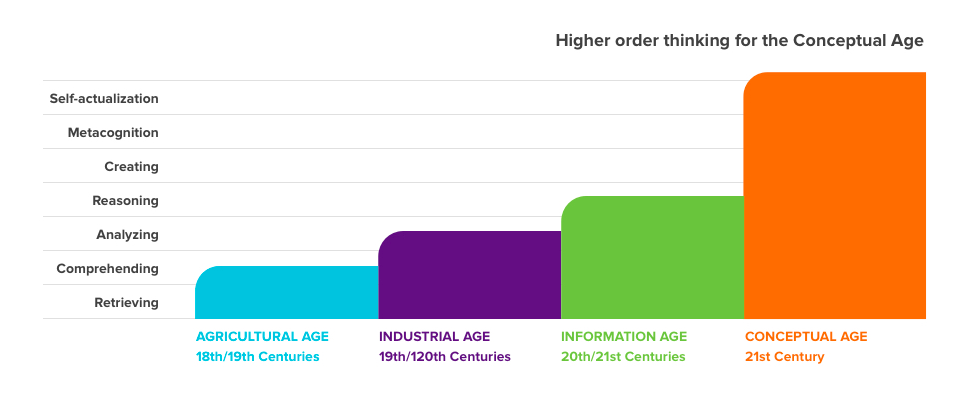 Higher order thinking for the Conceptual Age

Self-actualization
Metacognition
Creating
Reasoning
Analyzing
Comprehending
Retrieving

AGRICULTURAL AGE
18th/19th Centuries

INDUSTRIAL AGE
19th/120th Centuries

INFORMATION AGE
20th/21st Centuries

CONCEPTUAL AGE
21st Century